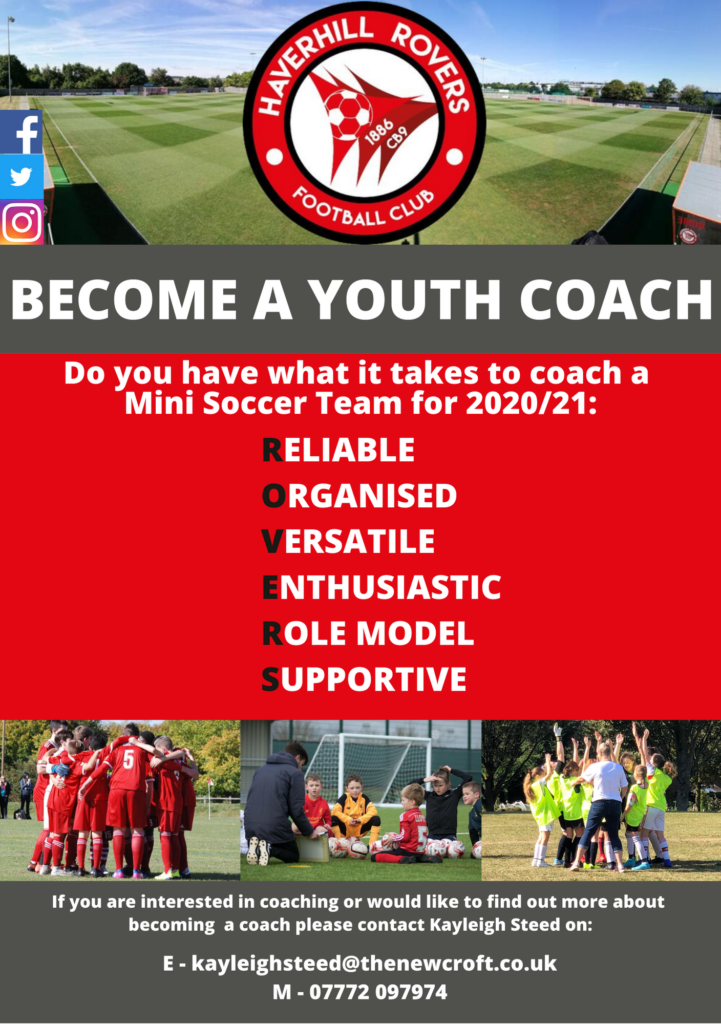 HAVERHILL ROVERS
1886 CB9
FOOTBALL CLUB

BECOME A YOUTH COACH

Do you have what it takes to coach a Mini Soccer Team for 2020/21:

RELIABLE
ORGANISED
VERSATILE
ENTHUSIASTIC
ROLE MODEL
SUPPORTIVE

5

If you are interested in coaching or would like to find out more about becoming a coach please contact Kayleigh Steed on:

E - kayleighsteed@thenewcroft.co.uk
M - 07772 097974